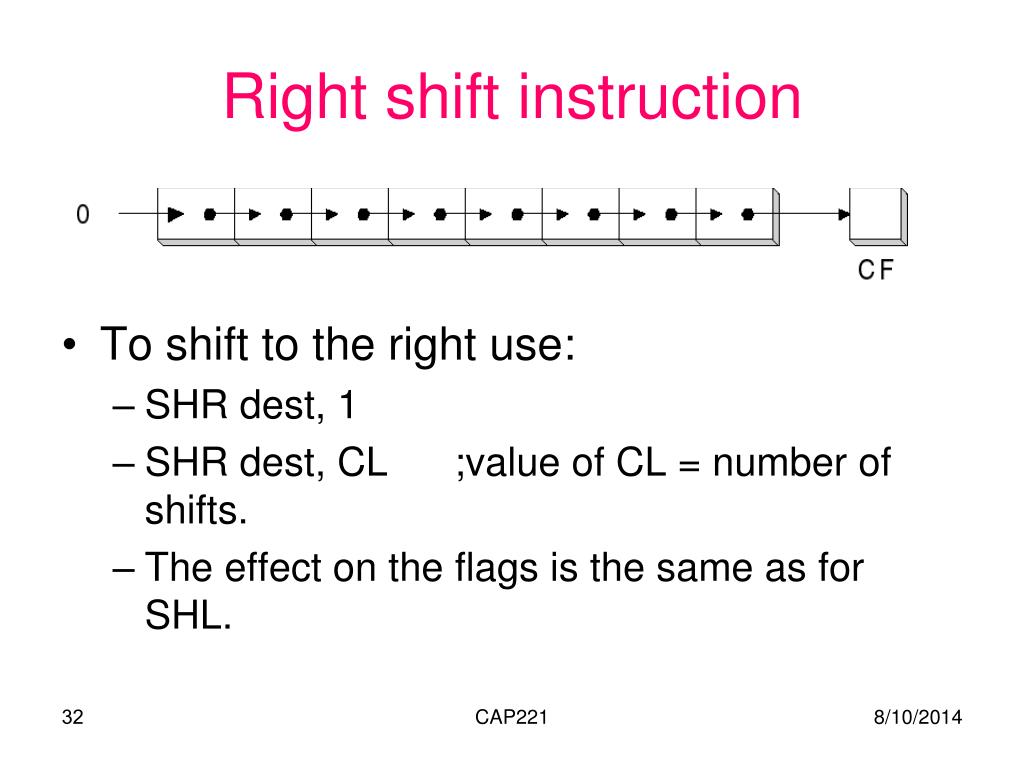 Right shift instruction

0

CF

• To shift to the right use:
– SHR dest, 1
– SHR dest, CL ;value of CL = number of shifts.
– The effect on the flags is the same as for SHL.

32

CAP221

8/10/2014